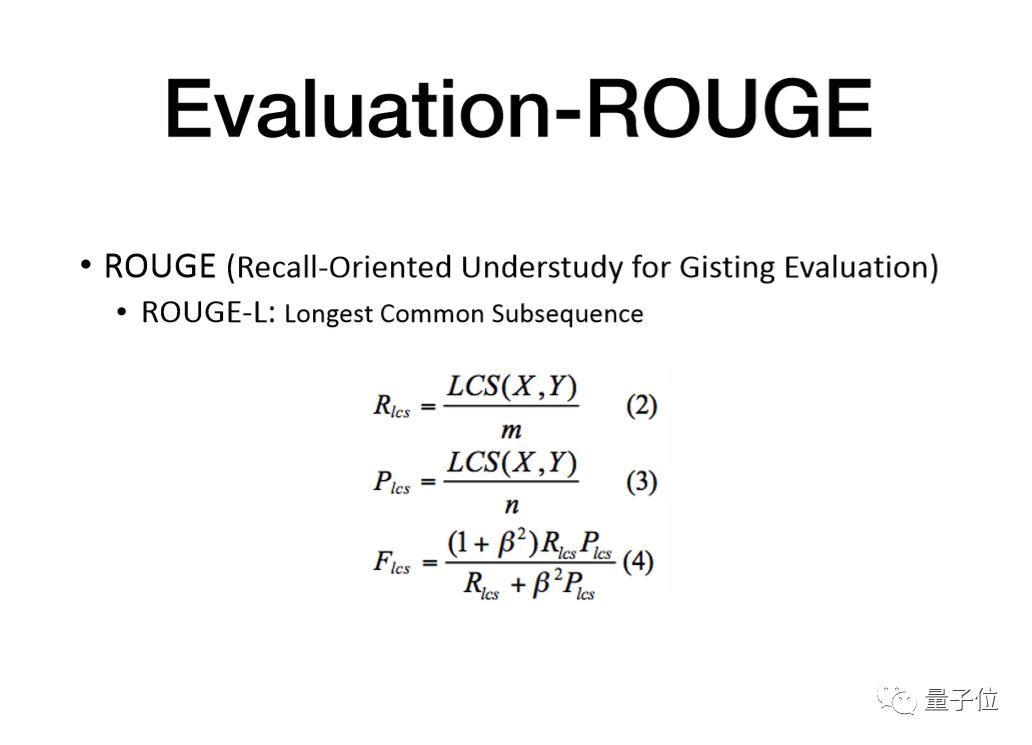 Evaluation-ROUGE

• ROUGE (Recall-Oriented Understudy for Gisting Evaluation)
  • ROUGE-L: Longest Common Subsequence

$R_{lcs} = \frac{LCS(X,Y)}{m}$ (2)

$P_{lcs} = \frac{LCS(X,Y)}{n}$ (3)

$F_{lcs} = \frac{(1+\beta^2)R_{lcs}P_{lcs}}{R_{lcs}+\beta^2 P_{lcs}}$ (4)

量子位